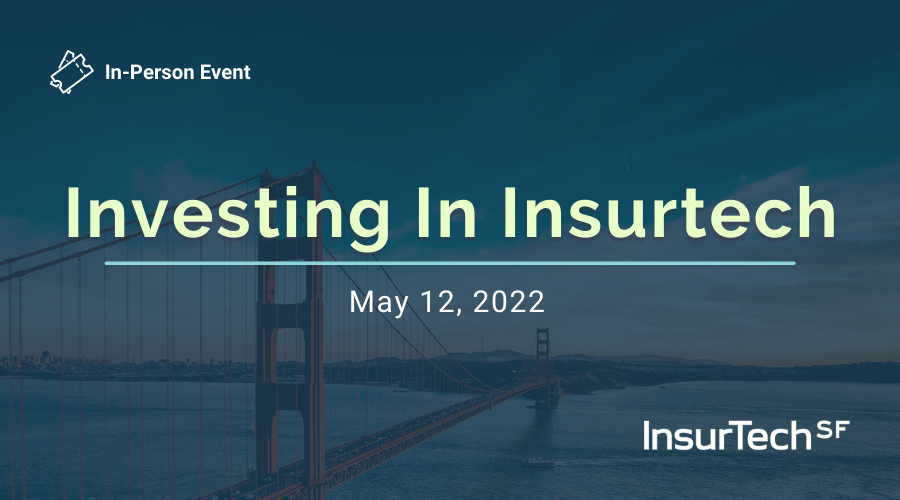 In-Person Event

Investing In Insurtech

May 12, 2022

InsurTech SF